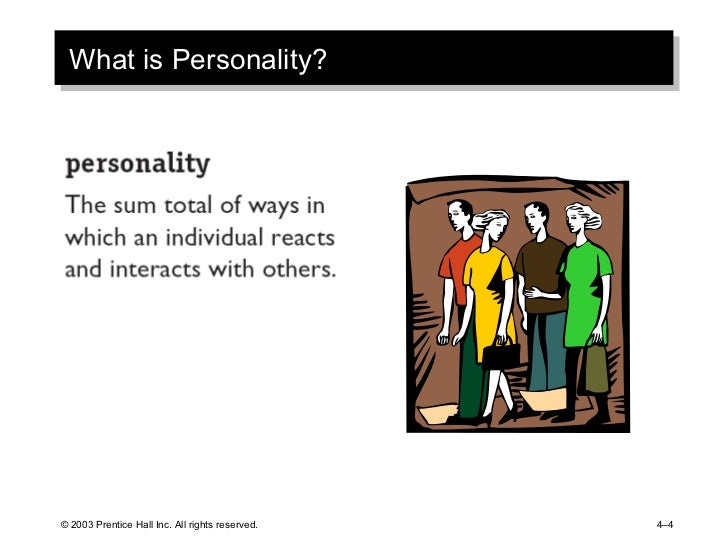 What is Personality?

personality

The sum total of ways in which an individual reacts and interacts with others.

© 2003 Prentice Hall Inc. All rights reserved.

4–4